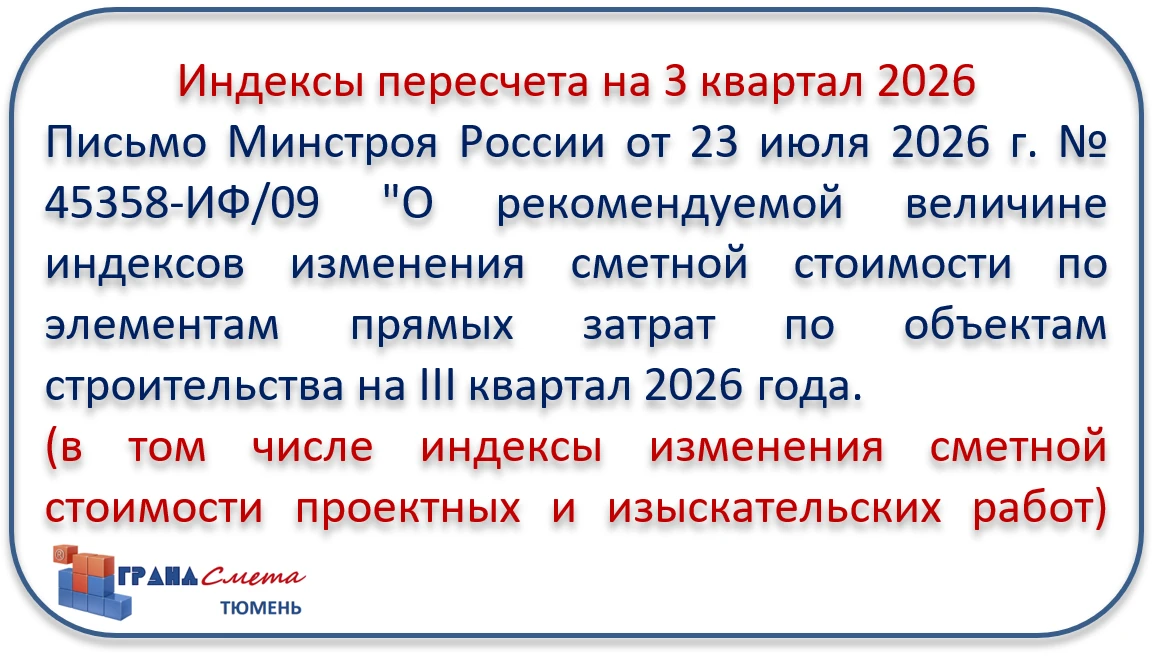 Индексы пересчета на 3 квартал 2026

Письмо Минстроя России от 23 июля 2026 г. № 45358-ИФ/09 "О рекомендуемой величине индексов изменения сметной стоимости по элементам прямых затрат по объектам строительства на III квартал 2026 года.

(в том числе индексы изменения сметной стоимости проектных и изыскательских работ)

ГРАНД Смета
ТЮМЕНЬ